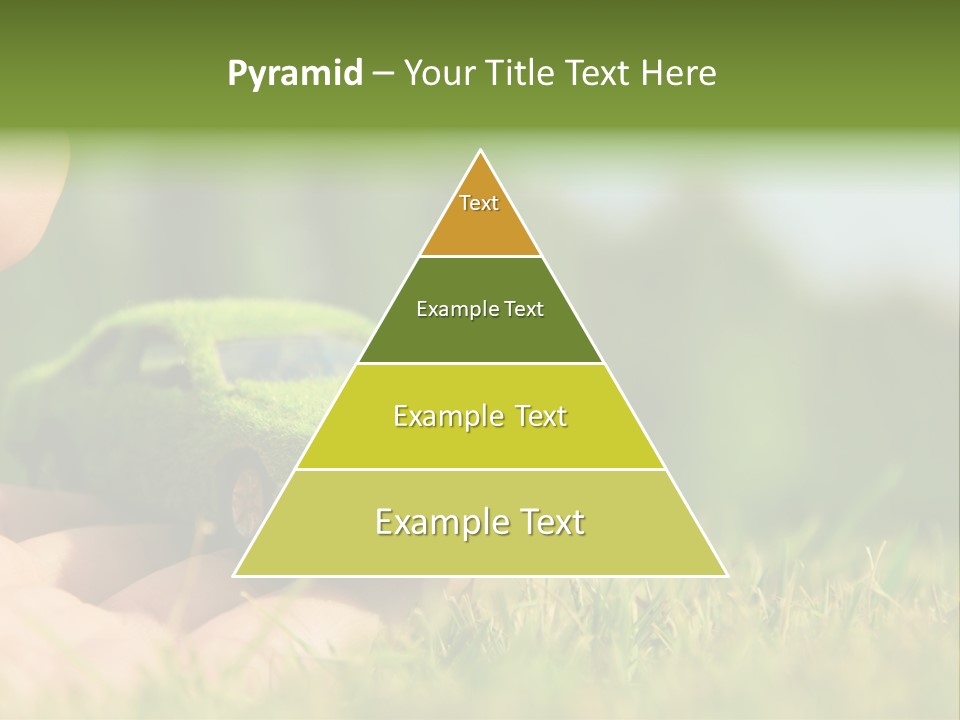 Pyramid – Your Title Text Here

Text

Example Text

Example Text

Example Text